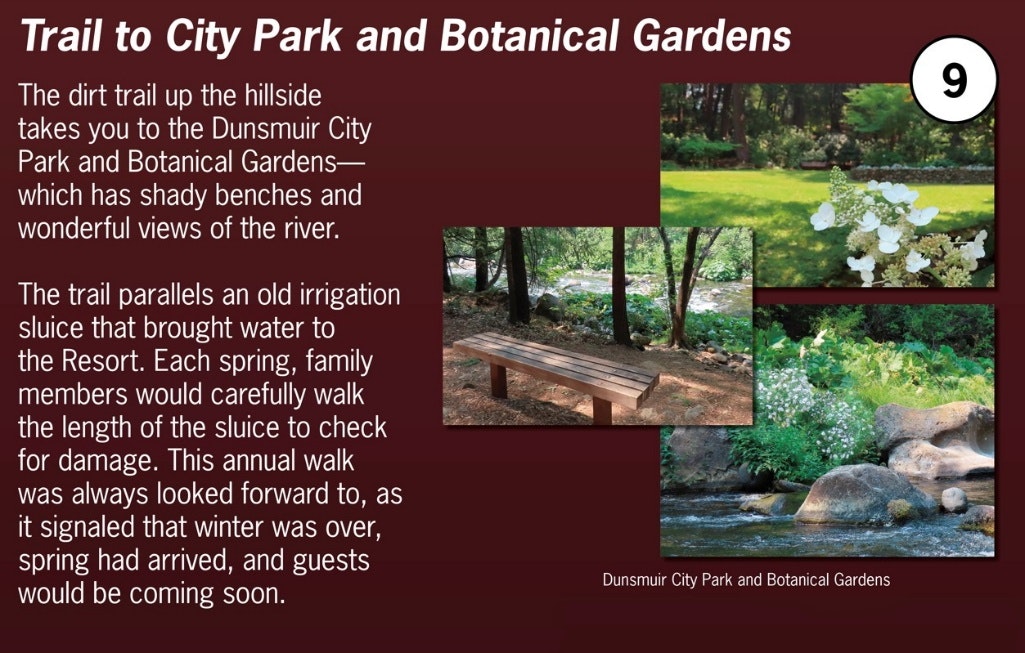 Trail to City Park and Botanical Gardens

9

The dirt trail up the hillside takes you to the Dunsmuir City Park and Botanical Gardens—which has shady benches and wonderful views of the river.

The trail parallels an old irrigation sluice that brought water to the Resort. Each spring, family members would carefully walk the length of the sluice to check for damage. This annual walk was always looked forward to, as it signaled that winter was over, spring had arrived, and guests would be coming soon.

Dunsmuir City Park and Botanical Gardens